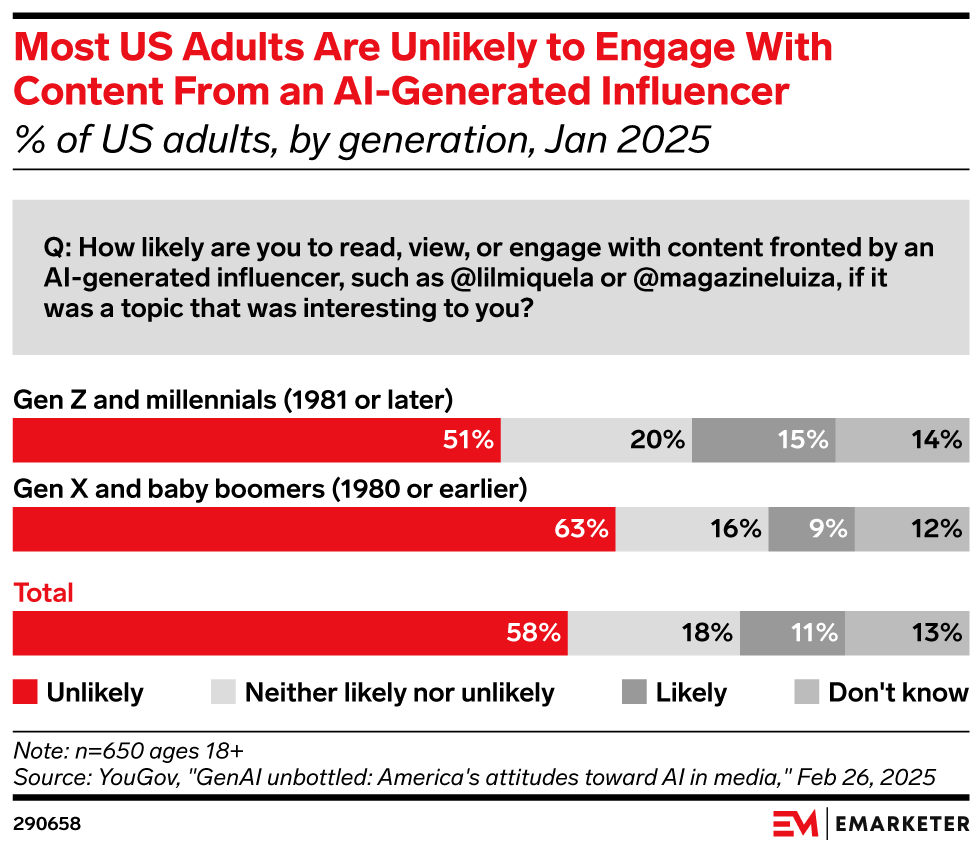 Most US Adults Are Unlikely to Engage With Content From an AI-Generated Influencer
% of US adults, by generation, Jan 2025

Q: How likely are you to read, view, or engage with content fronted by an AI-generated influencer, such as @lilmiquela or @magazineluiza, if it was a topic that was interesting to you?

Gen Z and millennials (1981 or later)
51% 20% 15% 14%

Gen X and baby boomers (1980 or earlier)
63% 16% 9% 12%

Total
58% 18% 11% 13%

Unlikely Neither likely nor unlikely Likely Don't know

Note: n=650 ages 18+
Source: YouGov, "GenAI unbottled: America's attitudes toward AI in media," Feb 26, 2025

290658

EM | EMARKETER